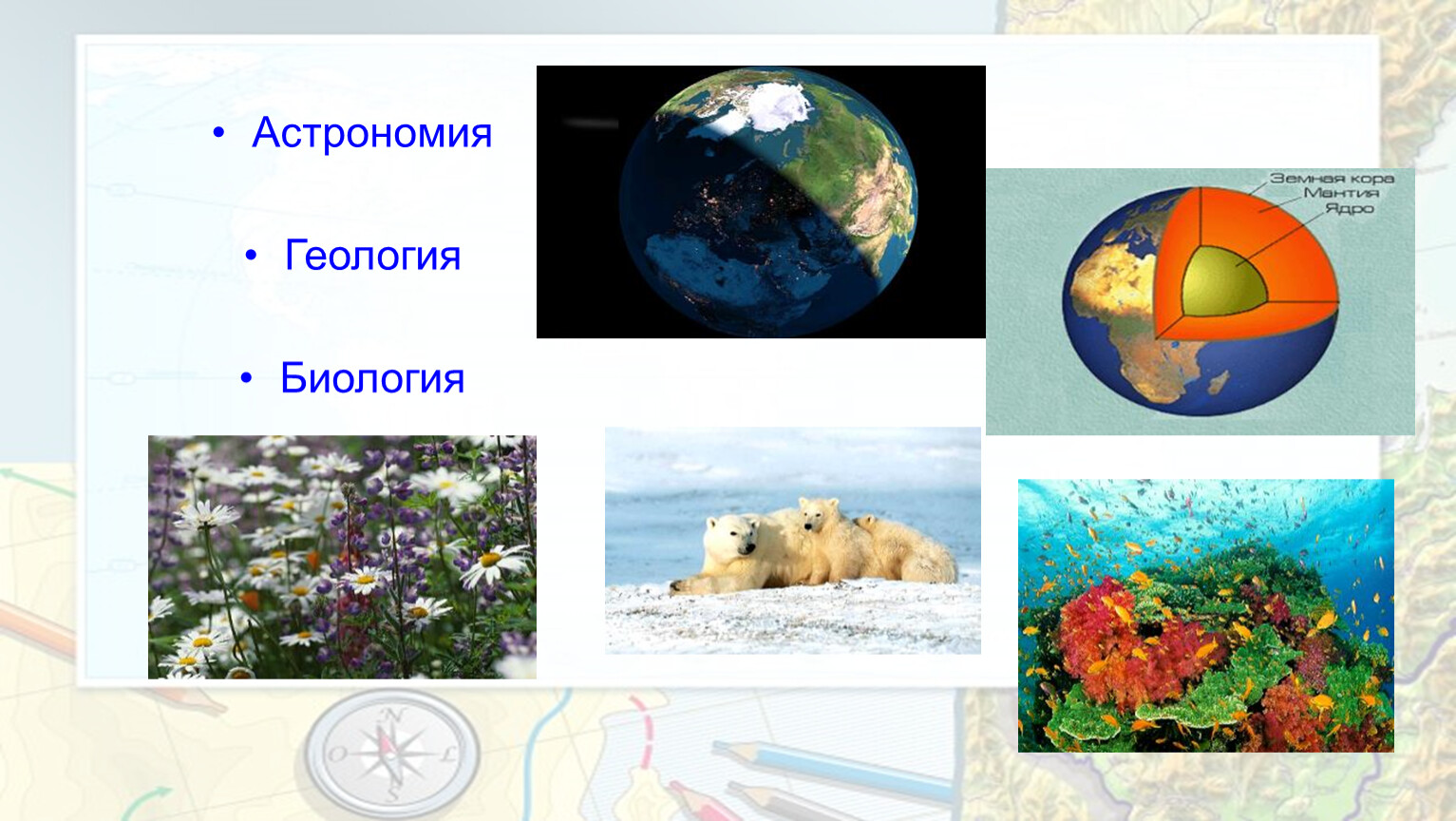 • Астрономия

• Геология

• Биология

Земная кора
Мантия
Ядро

N
O
L
S